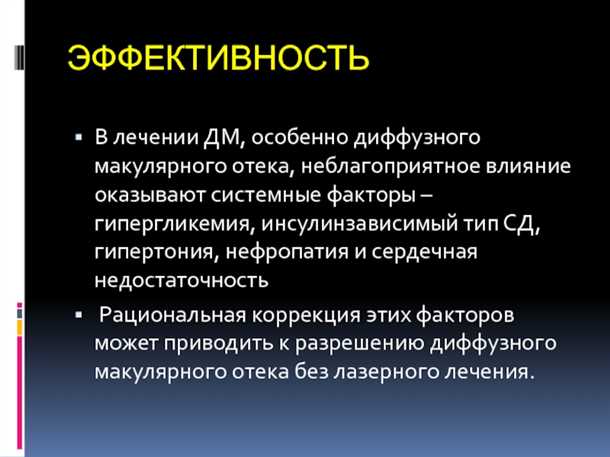 ЭФФЕКТИВНОСТЬ

▪ В лечении ДМ, особенно диффузного макулярного отека, неблагоприятное влияние оказывают системные факторы – гипергликемия, инсулинзависимый тип СД, гипертония, нефропатия и сердечная недостаточность

▪ Рациональная коррекция этих факторов может приводить к разрешению диффузного макулярного отека без лазерного лечения.